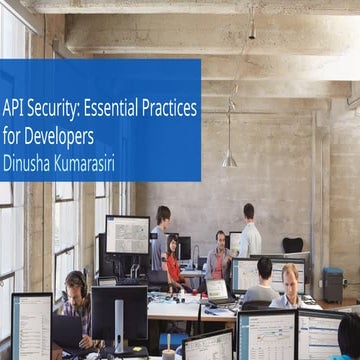 API Security: Essential Practices for Developers
Dinusha Kumarasiri